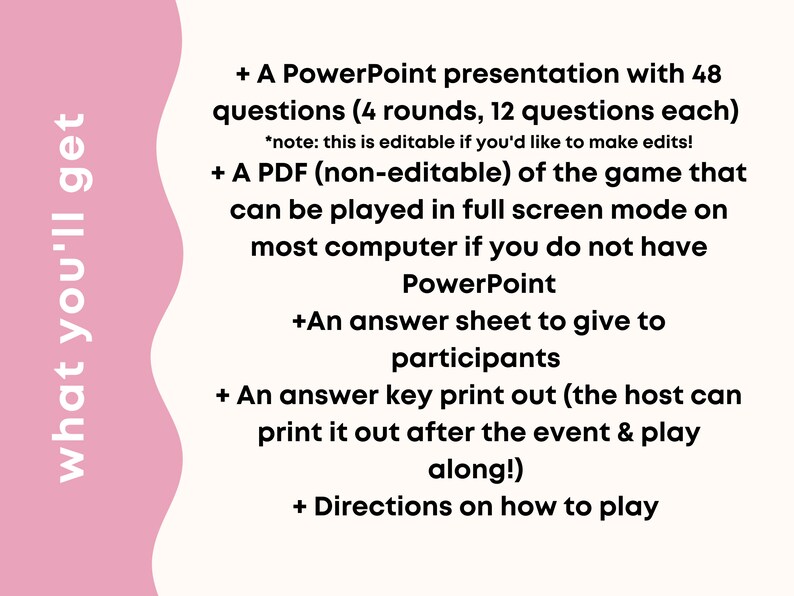 what you'll get

+ A PowerPoint presentation with 48 questions (4 rounds, 12 questions each)
*note: this is editable if you'd like to make edits!
+ A PDF (non-editable) of the game that can be played in full screen mode on most computer if you do not have PowerPoint
+An answer sheet to give to participants
+ An answer key print out (the host can print it out after the event & play along!)
+ Directions on how to play